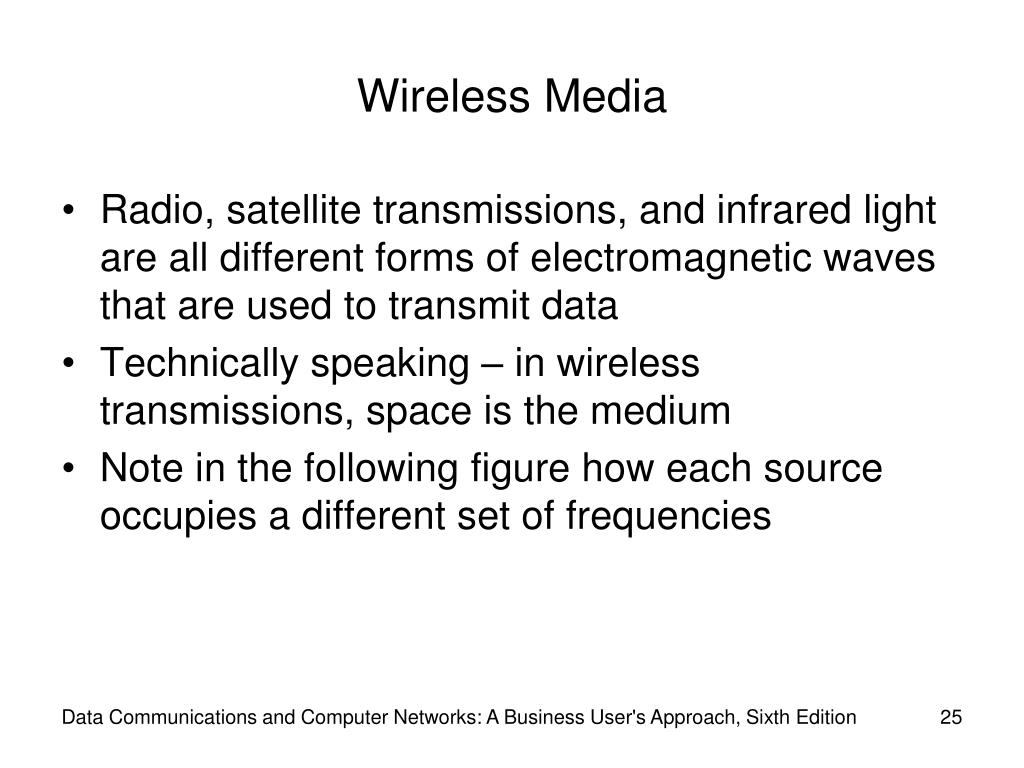 Wireless Media

• Radio, satellite transmissions, and infrared light are all different forms of electromagnetic waves that are used to transmit data
• Technically speaking – in wireless transmissions, space is the medium
• Note in the following figure how each source occupies a different set of frequencies

Data Communications and Computer Networks: A Business User's Approach, Sixth Edition 25